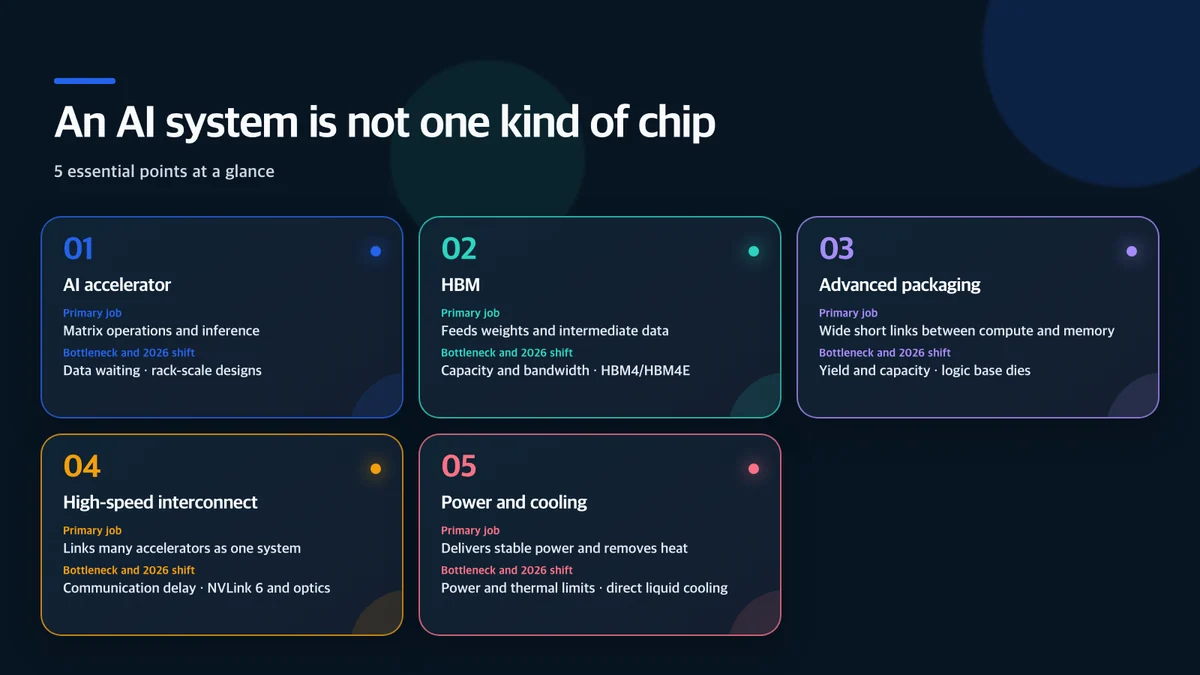 An AI system is not one kind of chip

5 essential points at a glance

01
AI accelerator
Primary job
Matrix operations and inference
Bottleneck and 2026 shift
Data waiting · rack-scale designs

02
HBM
Primary job
Feeds weights and intermediate data
Bottleneck and 2026 shift
Capacity and bandwidth · HBM4/HBM4E

03
Advanced packaging
Primary job
Wide short links between compute and memory
Bottleneck and 2026 shift
Yield and capacity · logic base dies

04
High-speed interconnect
Primary job
Links many accelerators as one system
Bottleneck and 2026 shift
Communication delay · NVLink 6 and optics

05
Power and cooling
Primary job
Delivers stable power and removes heat
Bottleneck and 2026 shift
Power and thermal limits · direct liquid cooling